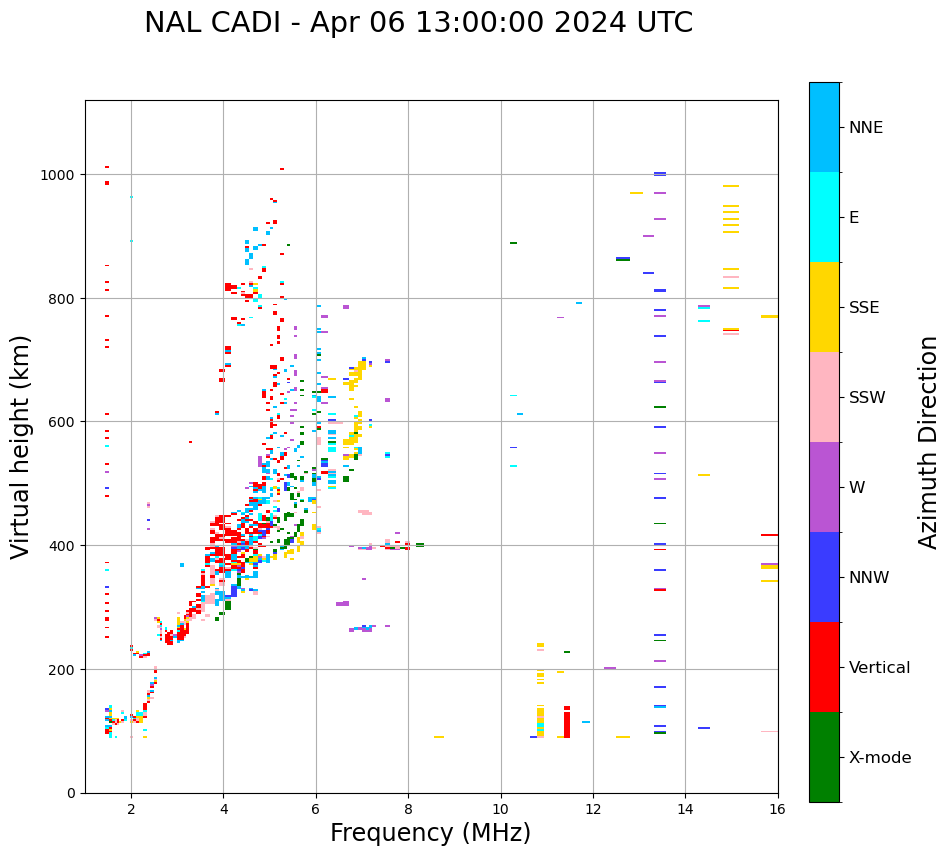 NAL CADI - Apr 06 13:00:00 2024 UTC

Virtual height (km)

1000
800
600
400
200
0

2
4
6
8
10
12
14
16

Frequency (MHz)

NNE
E
SSE
SSW
W
NNW
Vertical
X-mode

Azimuth Direction